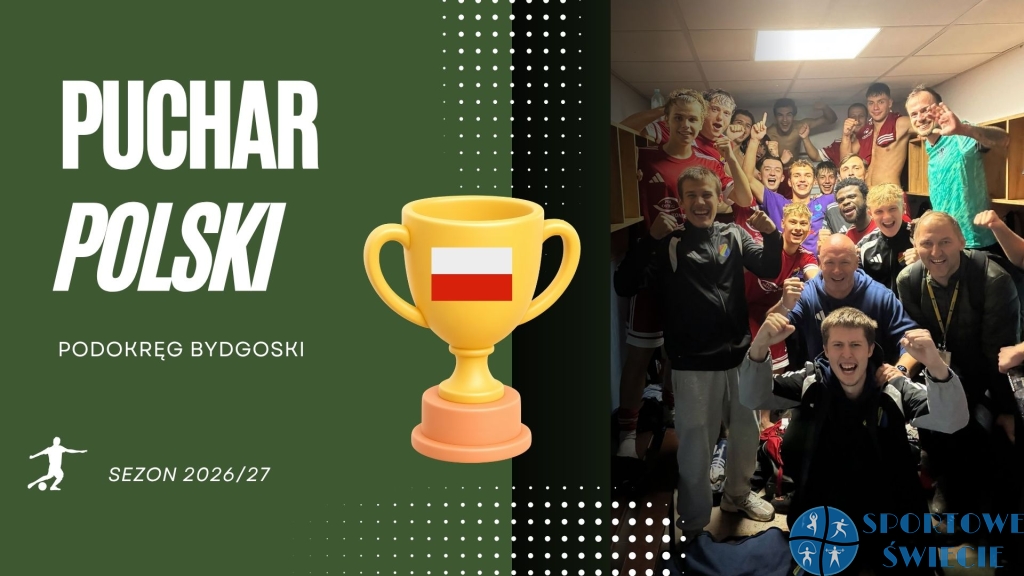 PUCHAR
POLSKI

PODOKRĘG BYDGOSKI

SEZON 2026/27

SPORTOWE
ŚWIECIE